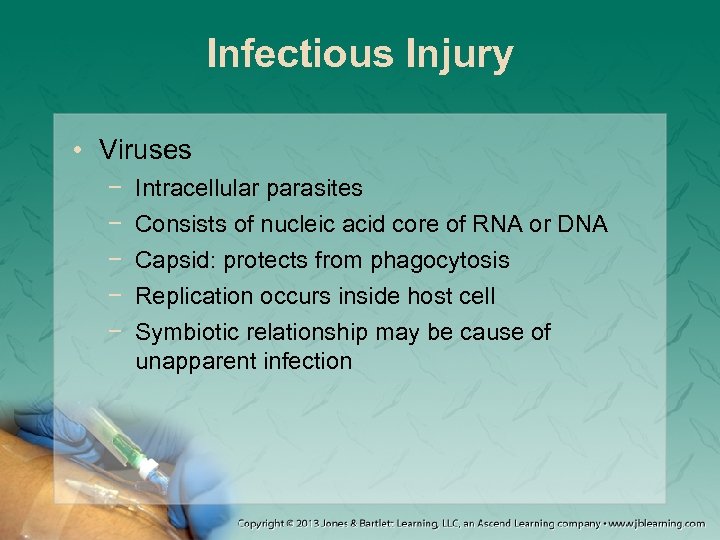 Infectious Injury

• Viruses
 − Intracellular parasites
 − Consists of nucleic acid core of RNA or DNA
 − Capsid: protects from phagocytosis
 − Replication occurs inside host cell
 − Symbiotic relationship may be cause of unapparent infection

Copyright © 2013 Jones & Bartlett Learning, LLC, an Ascend Learning company • www.jblearning.com